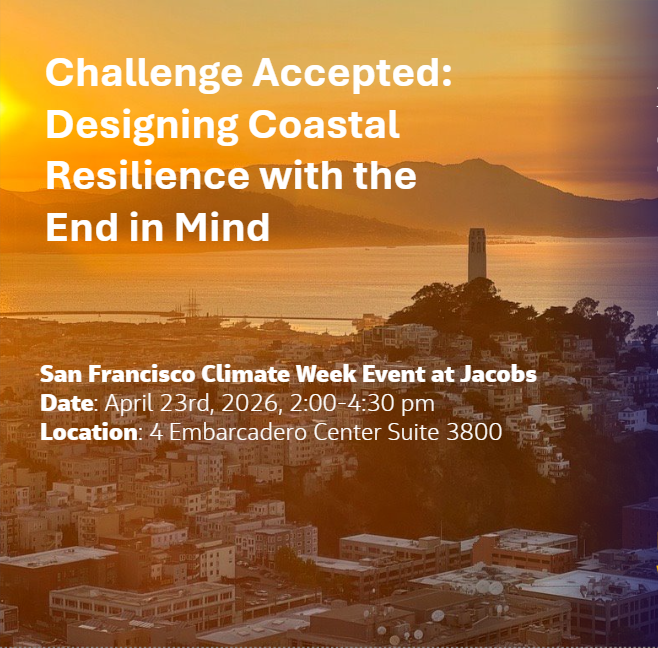 Challenge Accepted: Designing Coastal Resilience with the End in Mind

San Francisco Climate Week Event at Jacobs
Date: April 23rd, 2026, 2:00-4:30 pm
Location: 4 Embarcadero Center Suite 3800